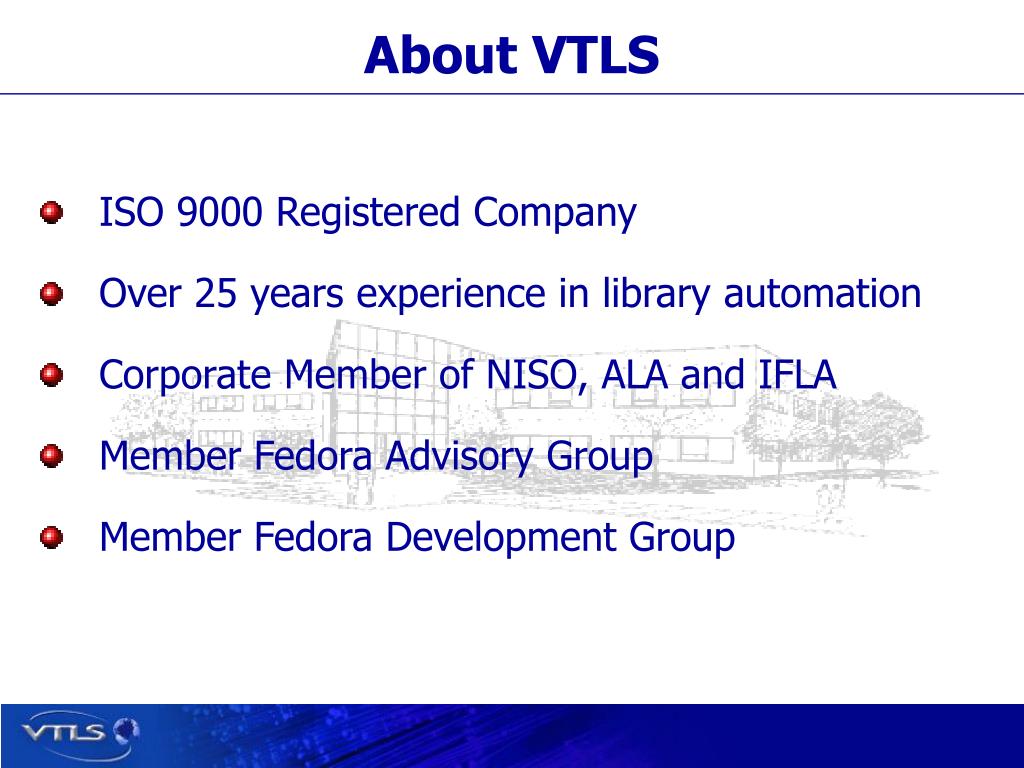 About VTLS

ISO 9000 Registered Company

Over 25 years experience in library automation

Corporate Member of NISO, ALA and IFLA

Member Fedora Advisory Group

Member Fedora Development Group

VTLS